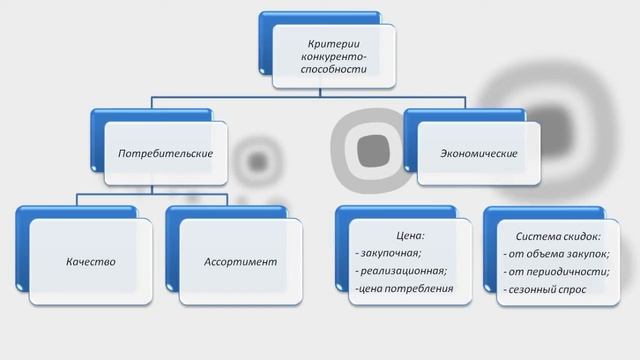 Критерии конкурентоспособности

Потребительские

Экономические

Качество

Ассортимент

Цена:
- закупочная;
- реализационная;
-цена потребления

Система скидок:
- от объема закупок;
- от периодичности;
- сезонный спрос